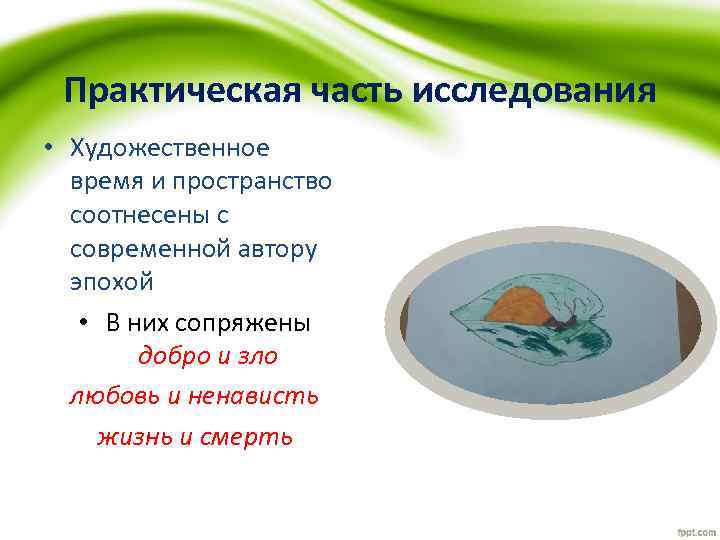 Практическая часть исследования

• Художественное время и пространство соотнесены с современной автору эпохой

• В них сопряжены

добро и зло

любовь и ненависть

жизнь и смерть

fppt.com